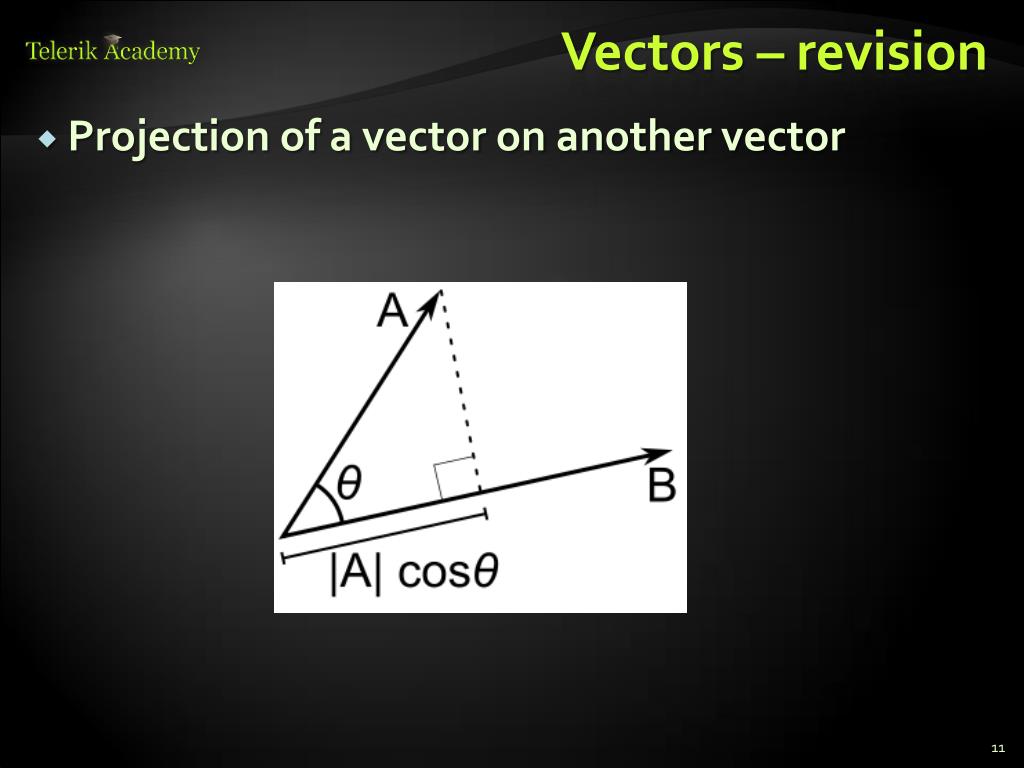 Telerik Academy

Vectors – revision

Projection of a vector on another vector

A

$\theta$

B

$|A| \cos\theta$

11